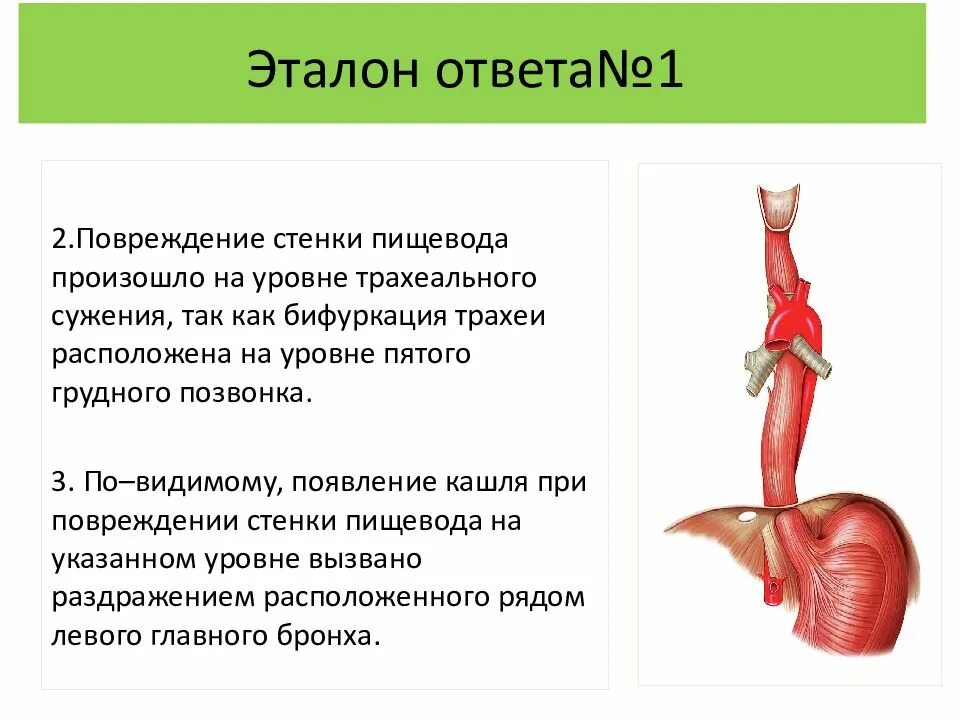 Эталон ответа№1

2.Повреждение стенки пищевода произошло на уровне трахеального сужения, так как бифуркация трахеи расположена на уровне пятого грудного позвонка.

3. По–видимому, появление кашля при повреждении стенки пищевода на указанном уровне вызвано раздражением расположенного рядом левого главного бронха.